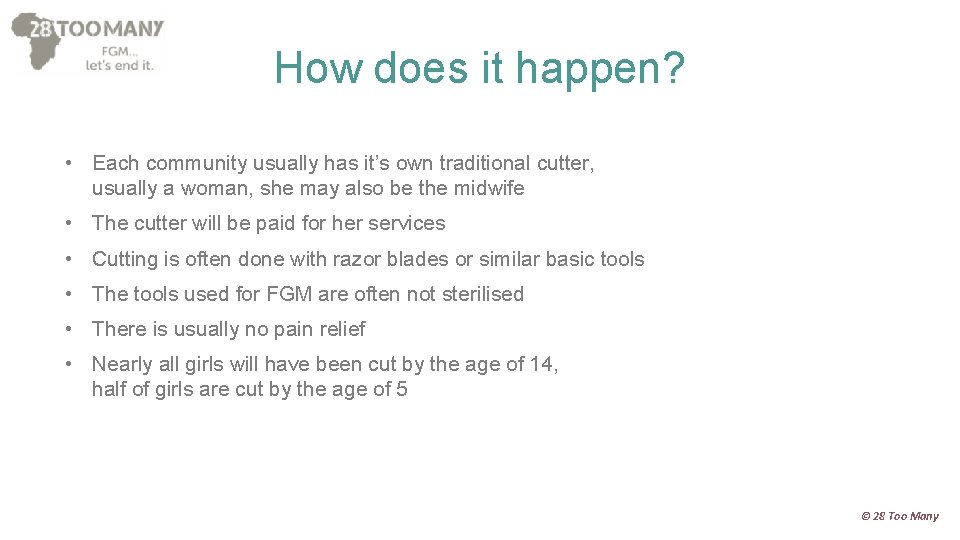 28 TOO MANY
FGM...
let's end it.

How does it happen?

• Each community usually has it's own traditional cutter, usually a woman, she may also be the midwife

• The cutter will be paid for her services

• Cutting is often done with razor blades or similar basic tools

• The tools used for FGM are often not sterilised

• There is usually no pain relief

• Nearly all girls will have been cut by the age of 14, half of girls are cut by the age of 5

© 28 Too Many